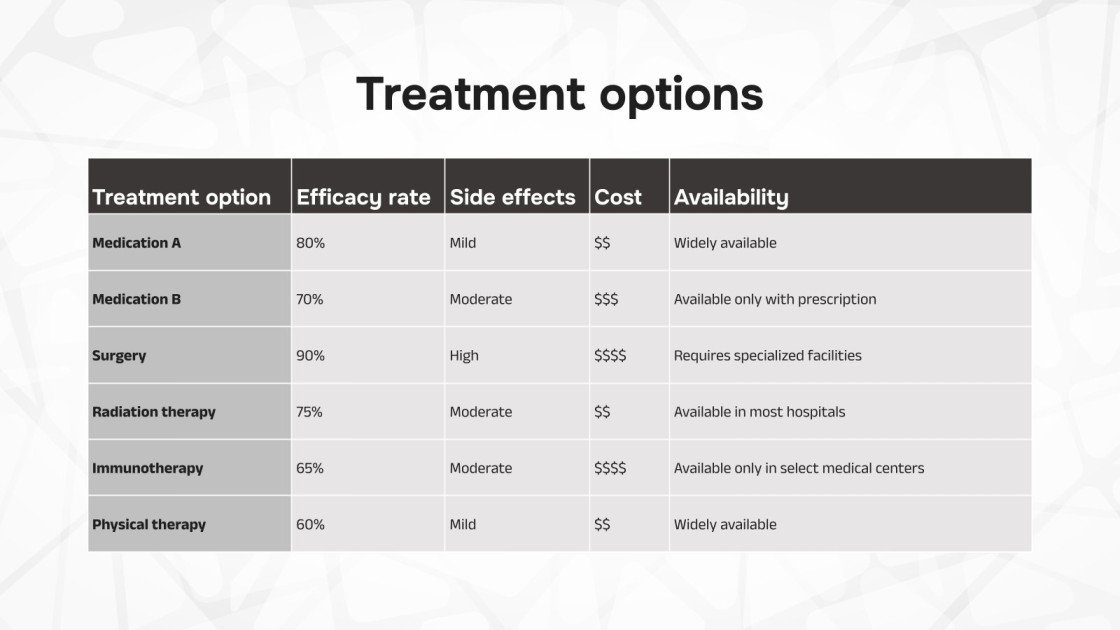 Treatment options

| Treatment option | Efficacy rate | Side effects | Cost | Availability |
|---|---|---|---|---|
| Medication A | 80% | Mild | \$\$ | Widely available |
| Medication B | 70% | Moderate | \$\$\$ | Available only with prescription |
| Surgery | 90% | High | \$\$\$\$ | Requires specialized facilities |
| Radiation therapy | 75% | Moderate | \$\$ | Available in most hospitals |
| Immunotherapy | 65% | Moderate | \$\$\$\$ | Available only in select medical centers |
| Physical therapy | 60% | Mild | \$\$ | Widely available |